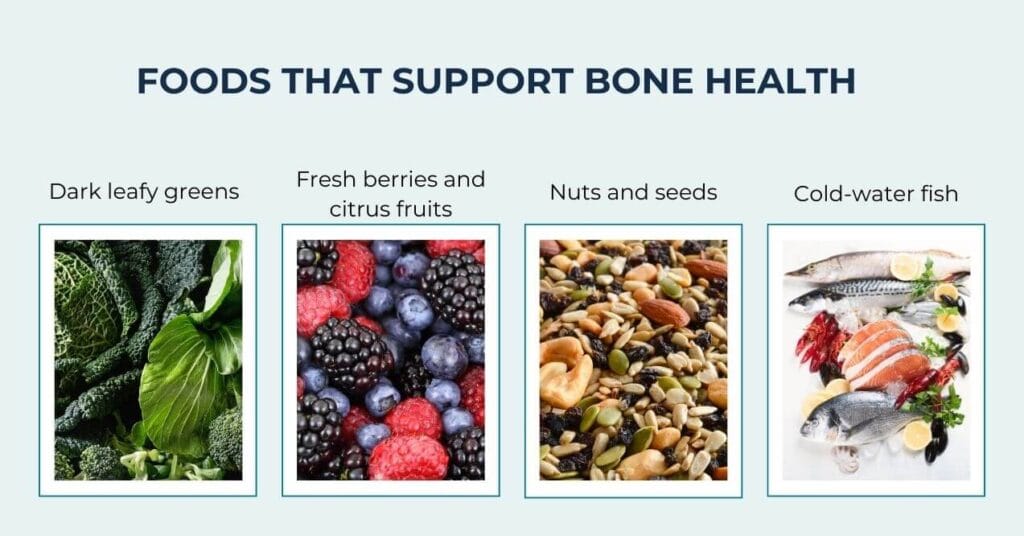 FOODS THAT SUPPORT BONE HEALTH

Dark leafy greens

Fresh berries and citrus fruits

Nuts and seeds

Cold-water fish